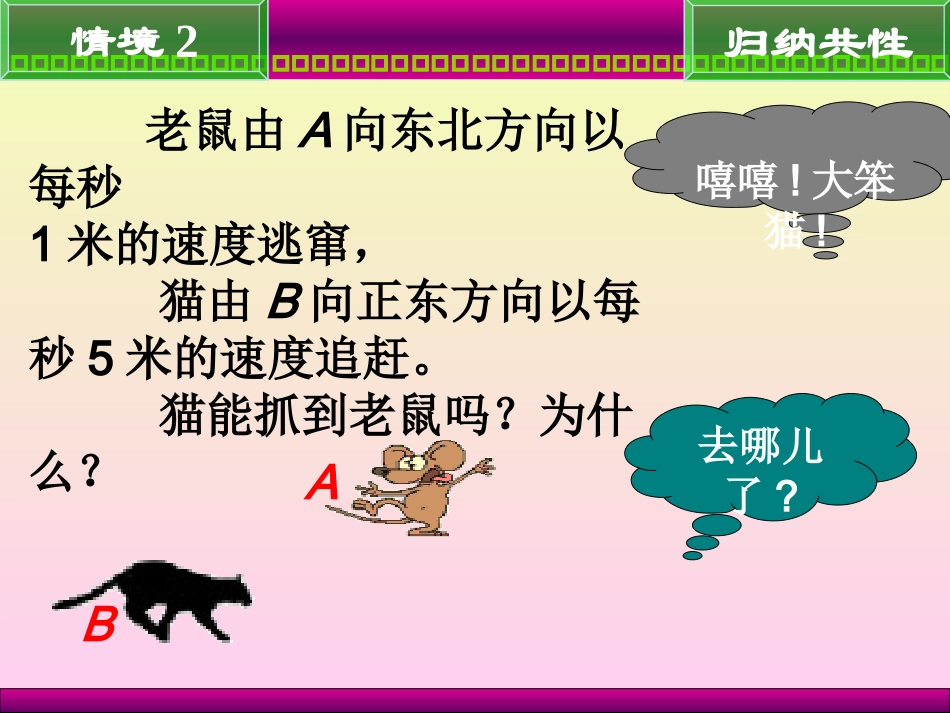 情境 2

归纳共性

老鼠由 A 向东北方向以每秒 1 米的速度逃窜，

猫由 B 向正东方向以每秒 5 米的速度追赶。

猫能抓到老鼠吗？为什么？

嘻嘻！大笨猫！

去哪儿了？

A

B